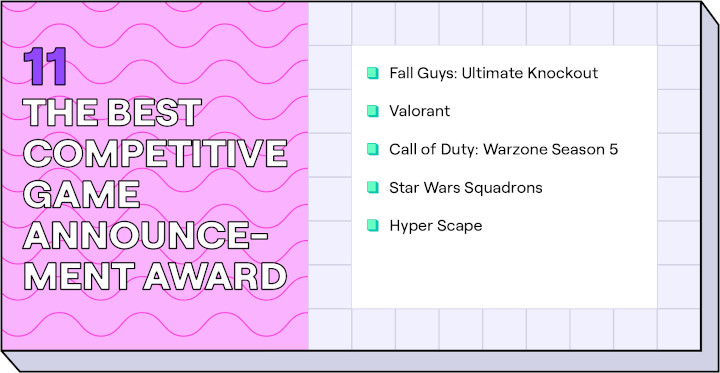 11
THE BEST COMPETITIVE GAME ANNOUNCEMENT AWARD

Fall Guys: Ultimate Knockout

Valorant

Call of Duty: Warzone Season 5

Star Wars Squadrons

Hyper Scape